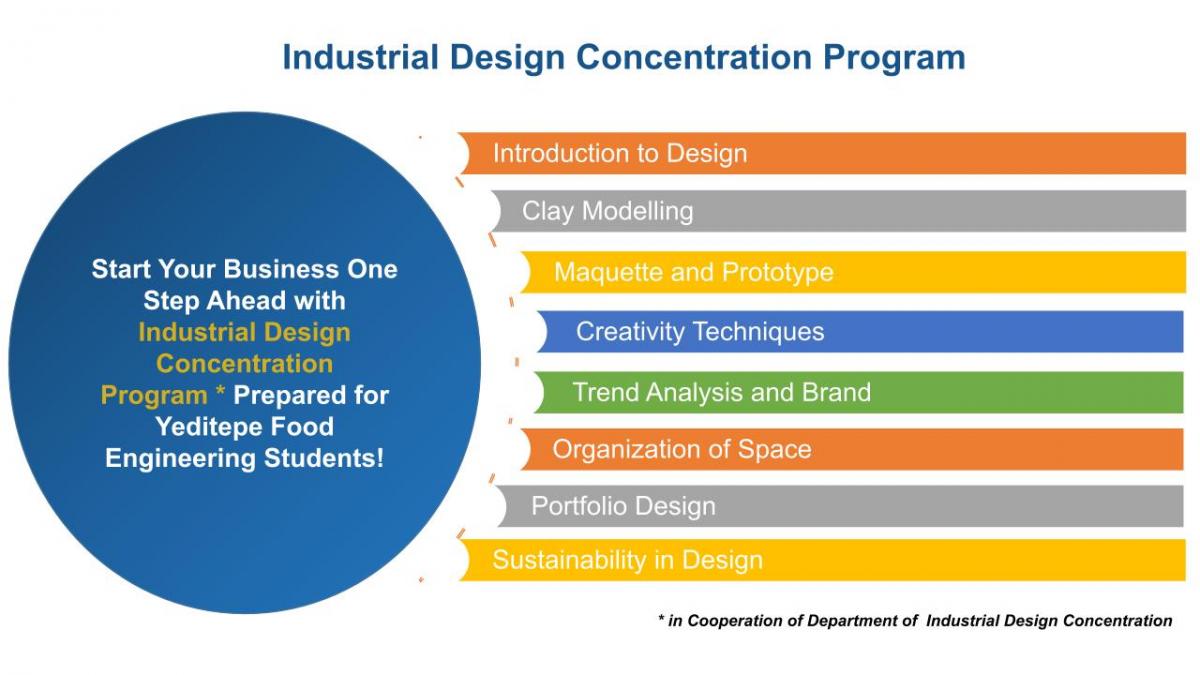 Industrial Design Concentration Program

Start Your Business One Step Ahead with Industrial Design Concentration Program * Prepared for Yeditepe Food Engineering Students!

Introduction to Design

Clay Modelling

Maquette and Prototype

Creativity Techniques

Trend Analysis and Brand

Organization of Space

Portfolio Design

Sustainability in Design

* in Cooperation of Department of Industrial Design Concentration